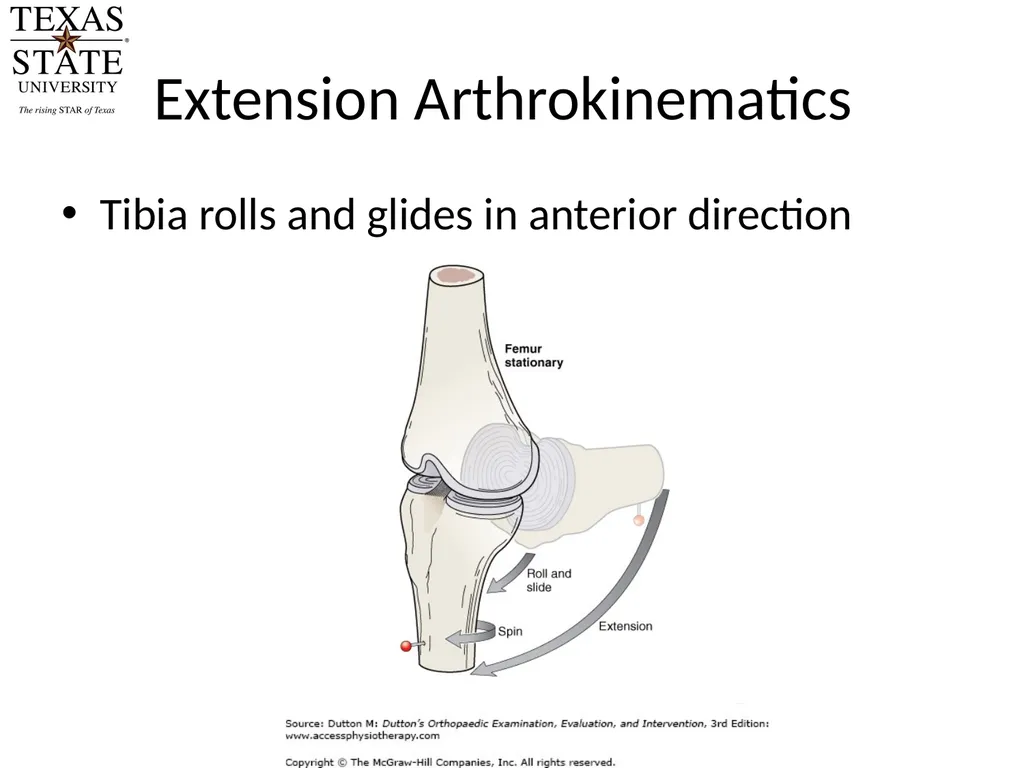 TEXAS STATE UNIVERSITY
The rising STAR of Texas

Extension Arthrokinematics

• Tibia rolls and glides in anterior direction

Femur stationary

Roll and slide

Spin

Extension

Source: Dutton M: Dutton's Orthopaedic Examination, Evaluation, and Intervention, 3rd Edition: www.accessphysiotherapy.com

Copyright © The McGraw-Hill Companies, Inc. All rights reserved.